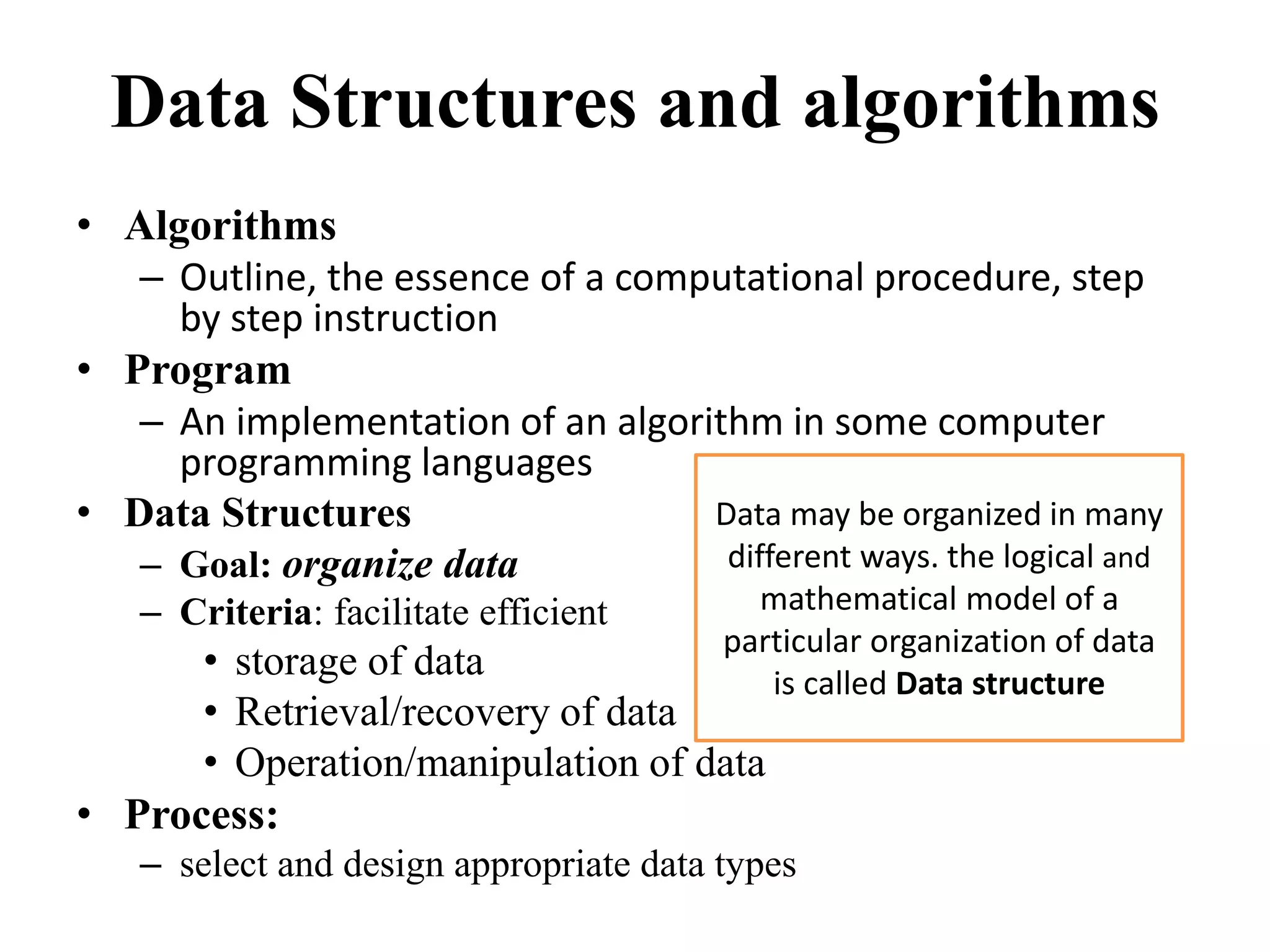 Data Structures and algorithms

• Algorithms
  – Outline, the essence of a computational procedure, step by step instruction
• Program
  – An implementation of an algorithm in some computer programming languages
• Data Structures
  – Goal: organize data
  – Criteria: facilitate efficient
    • storage of data
    • Retrieval/recovery of data
    • Operation/manipulation of data
• Process:
  – select and design appropriate data types

Data may be organized in many different ways. the logical and mathematical model of a particular organization of data is called Data structure